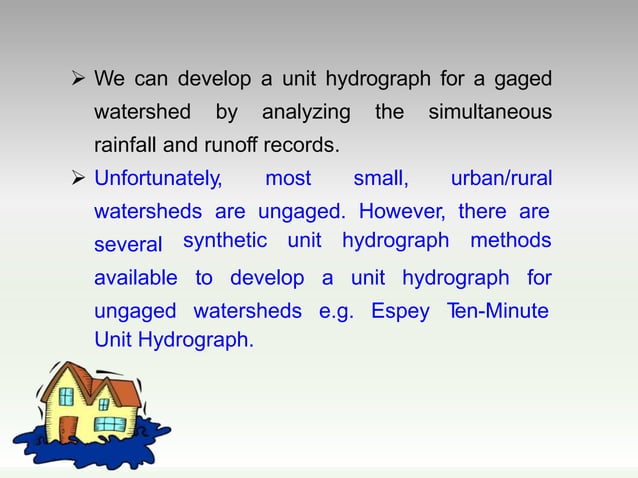 ➢ We can develop a unit hydrograph for a gaged watershed by analyzing the simultaneous rainfall and runoff records.

➢ Unfortunately, most small, urban/rural watersheds are ungaged. However, there are several synthetic unit hydrograph methods available to develop a unit hydrograph for ungaged watersheds e.g. Espey Ten-Minute Unit Hydrograph.